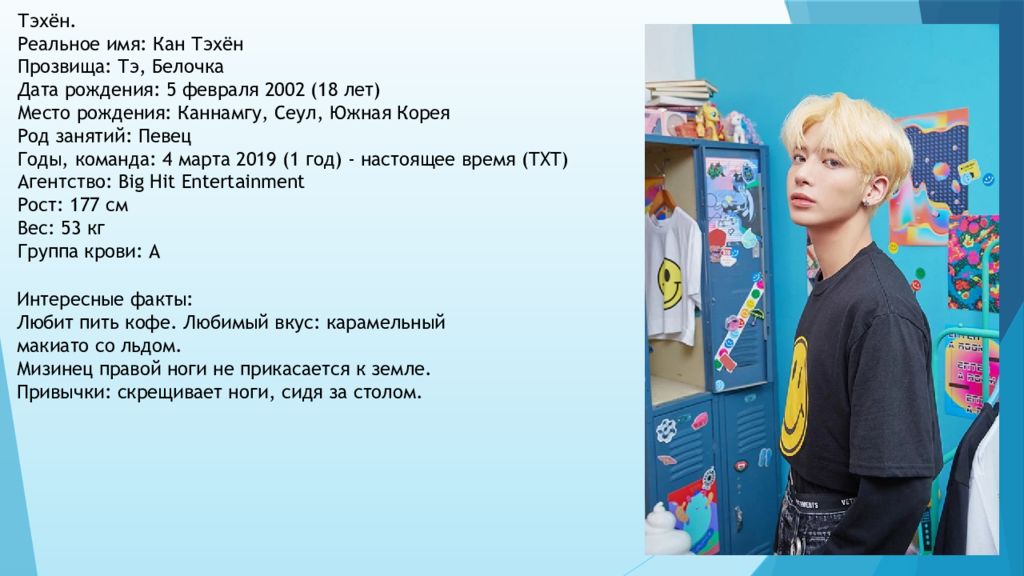 Тэхён.
Реальное имя: Кан Тэхён
Прозвища: Тэ, Белочка
Дата рождения: 5 февраля 2002 (18 лет)
Место рождения: Каннамгу, Сеул, Южная Корея
Род занятий: Певец
Годы, команда: 4 марта 2019 (1 год) - настоящее время (TXT)
Агентство: Big Hit Entertainment
Рост: 177 см
Вес: 53 кг
Группа крови: А

Интересные факты:
Любит пить кофе. Любимый вкус: карамельный макиато со льдом.
Мизинец правой ноги не прикасается к земле.
Привычки: скрещивает ноги, сидя за столом.